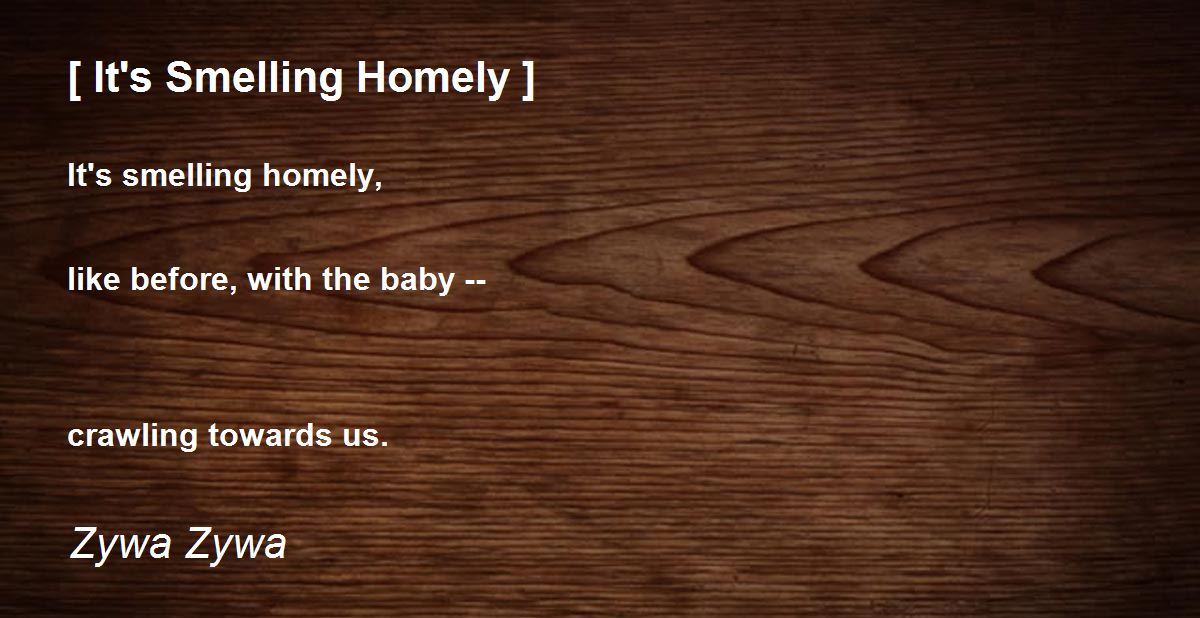 [ It's Smelling Homely ]

It's smelling homely,

like before, with the baby --

crawling towards us.

Zywa Zywa